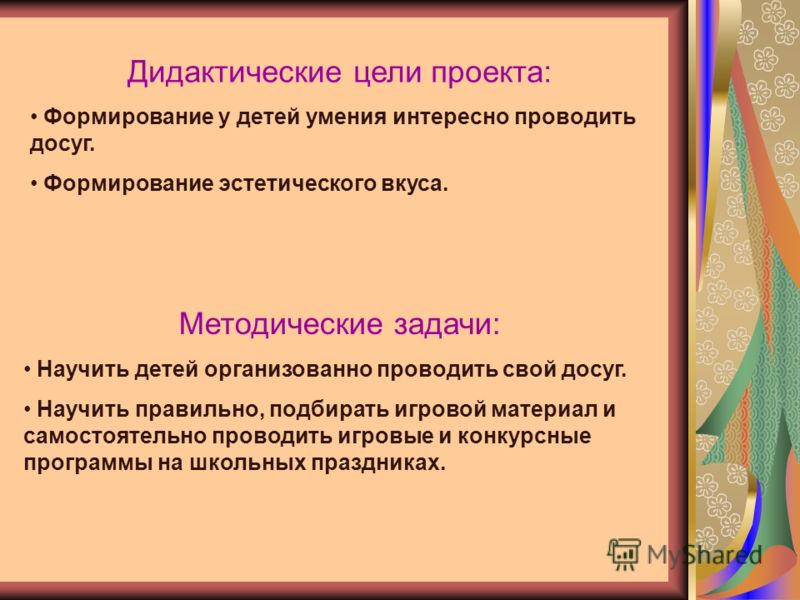 Дидактические цели проекта:

• Формирование у детей умения интересно проводить досуг.

• Формирование эстетического вкуса.

Методические задачи:

• Научить детей организованно проводить свой досуг.

• Научить правильно, подбирать игровой материал и самостоятельно проводить игровые и конкурсные программы на школьных праздниках.

MyShared